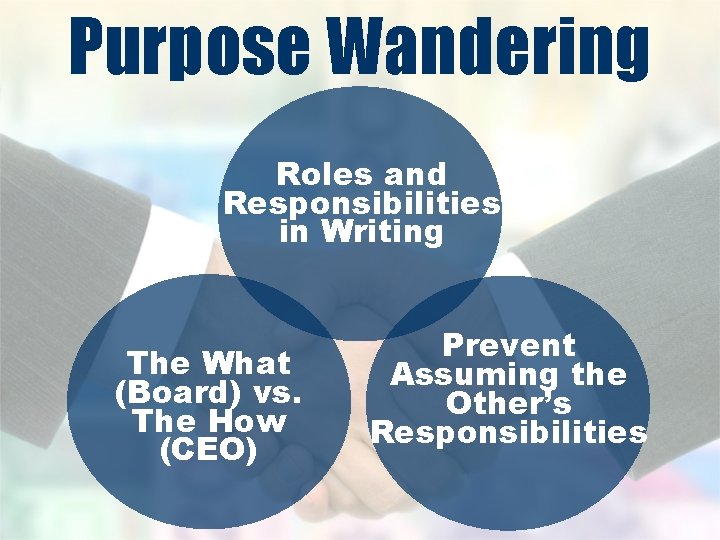 Purpose Wandering

Roles and Responsibilities in Writing

The What (Board) vs. The How (CEO)

Prevent Assuming the Other's Responsibilities